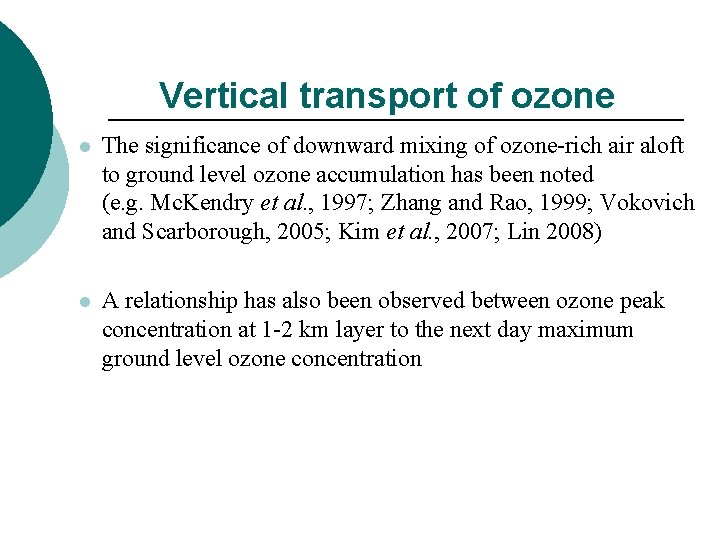 Vertical transport of ozone

- The significance of downward mixing of ozone-rich air aloft to ground level ozone accumulation has been noted (e.g. McKendry et al., 1997; Zhang and Rao, 1999; Vokovich and Scarborough, 2005; Kim et al., 2007; Lin 2008)

- A relationship has also been observed between ozone peak concentration at 1-2 km layer to the next day maximum ground level ozone concentration